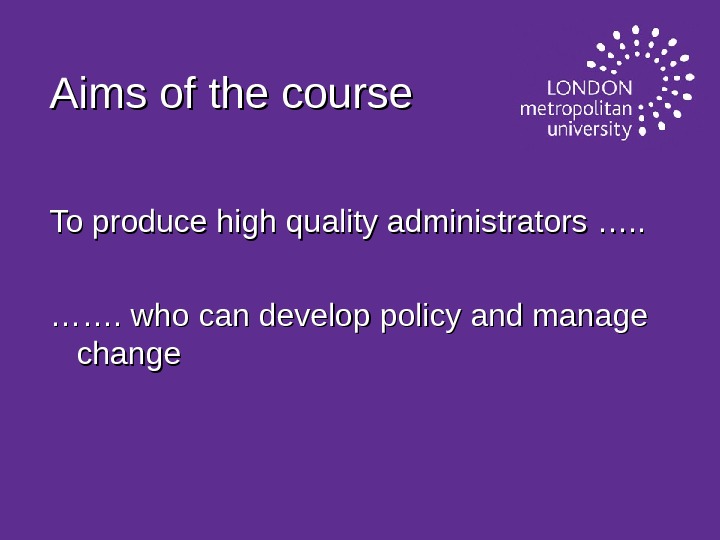 Aims of the course

LONDON
metropolitan
university

To produce high quality administrators …..

……. who can develop policy and manage change